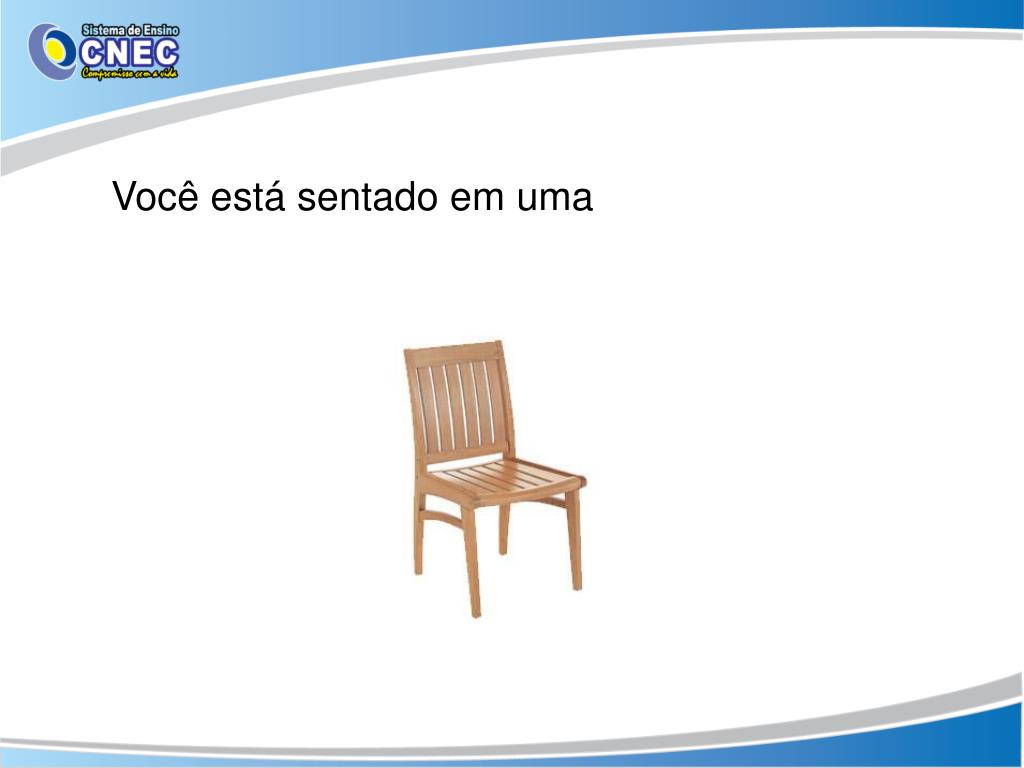 Sistema de Ensino
CNEC
Compromisso com a vida

Você está sentado em uma